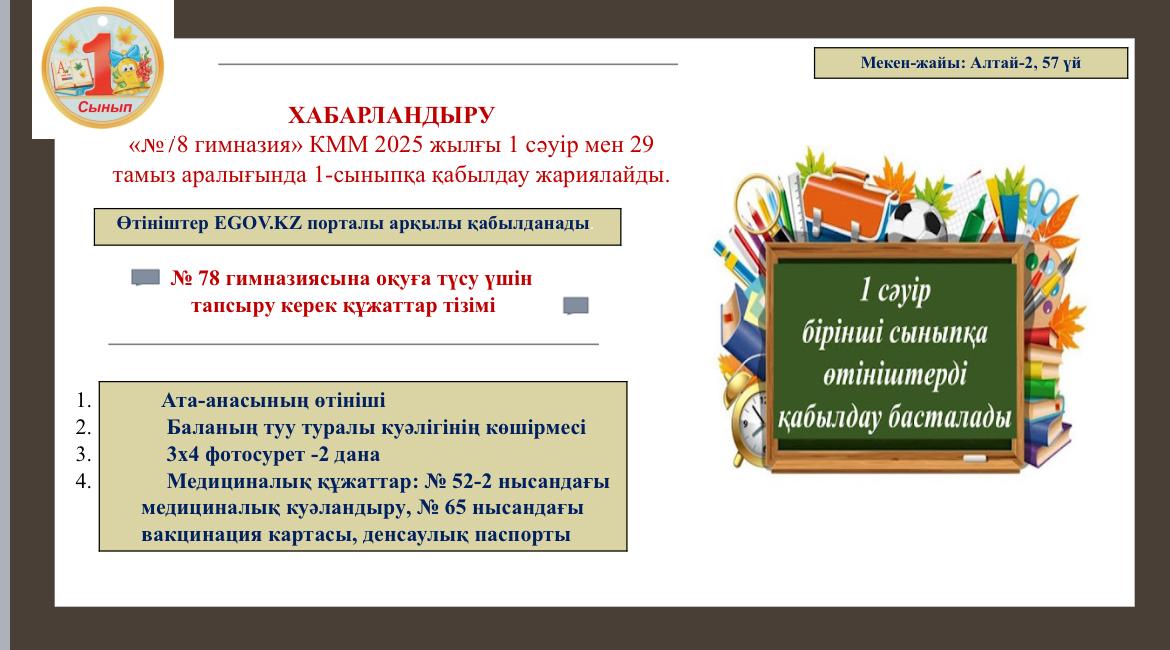 1
Сынып

Мекен-жайы: Алтай-2, 57 үй

ХАБАРЛАНДЫРУ
«№78 гимназия» КММ 2025 жылғы 1 сәуір мен 29 тамыз аралығында 1-сыныпқа қабылдау жариялайды.

Өтініштер EGOV.KZ порталы арқылы қабылданады.

№ 78 гимназиясына оқуға түсу үшін тапсыру керек құжаттар тізімі

1. Ата-анасының өтініші
2. Баланың туу туралы куәлігінің көшірмесі
3. 3х4 фотосурет -2 дана
4. Медициналық құжаттар: № 52-2 нысандағы медициналық куәландыру, № 65 нысандағы вакцинация картасы, денсаулық паспорты

1 сәуір
бірінші сыныпқа
өтініштерді
қабылдау басталады